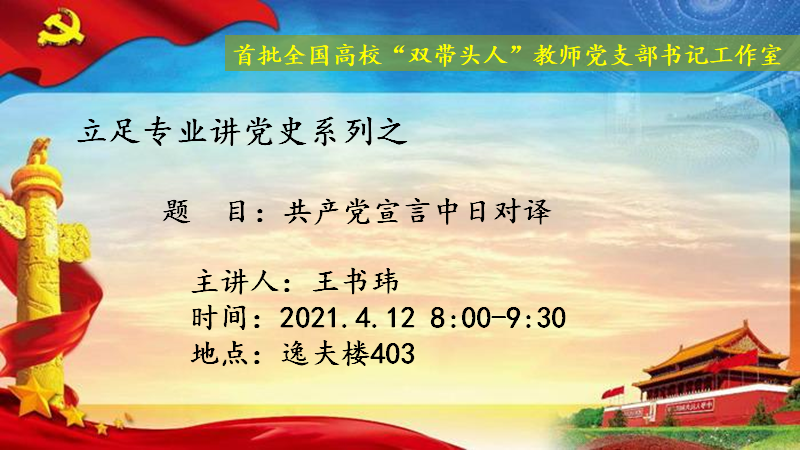 首批全国高校“双带头人”教师党支部书记工作室

立足专业讲党史系列之

题 目：共产党宣言中日对译

主讲人：王书玮
时间：2021.4.12 8:00-9:30
地点：逸夫楼403